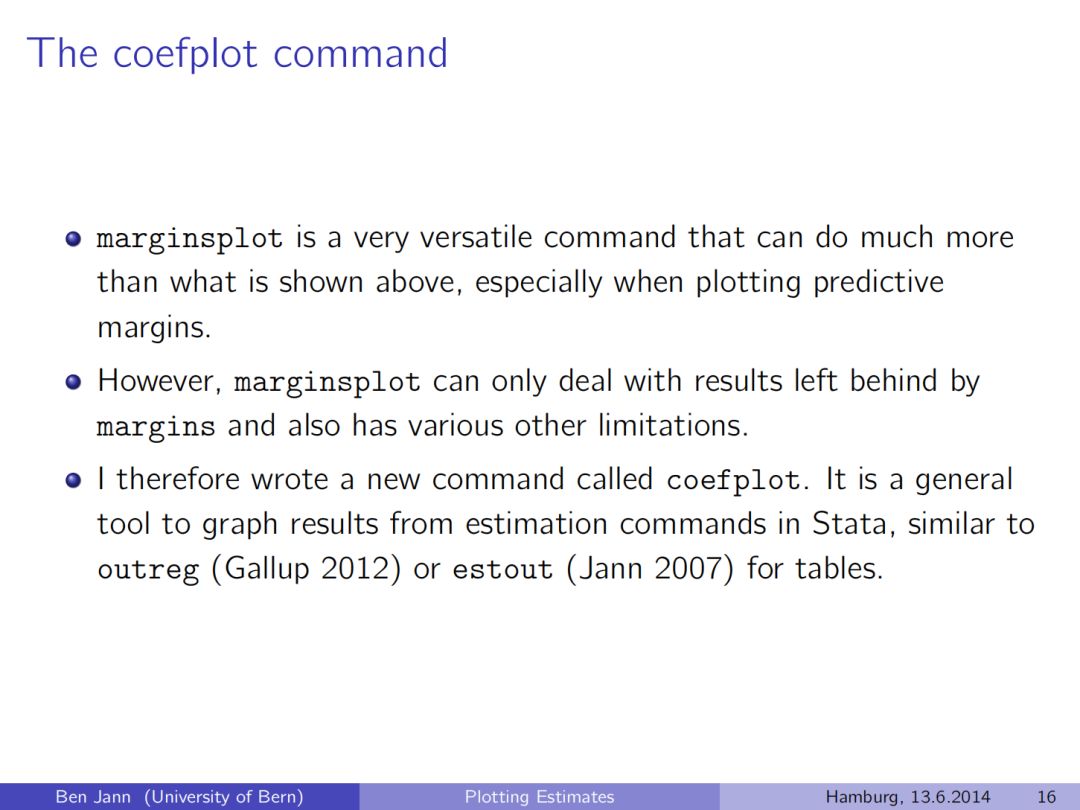 The coefplot command

- marginsplot is a very versatile command that can do much more than what is shown above, especially when plotting predictive margins.
- However, marginsplot can only deal with results left behind by margins and also has various other limitations.
- I therefore wrote a new command called coefplot. It is a general tool to graph results from estimation commands in Stata, similar to outreg (Gallup 2012) or estout (Jann 2007) for tables.

Ben Jann (University of Bern) Plotting Estimates Hamburg, 13.6.2014 16